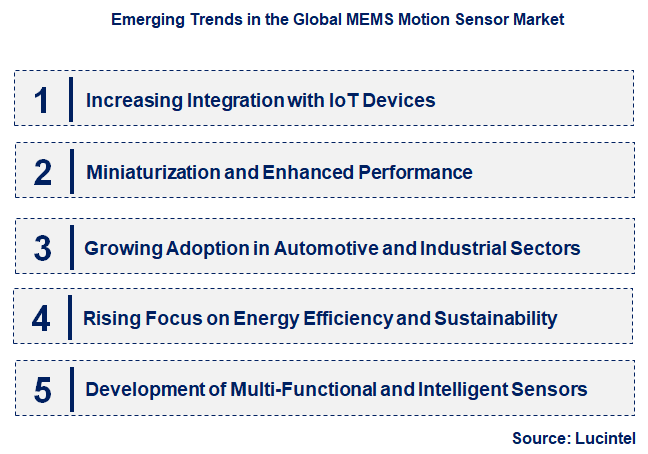 Emerging Trends in the Global MEMS Motion Sensor Market

1 Increasing Integration with IoT Devices

2 Miniaturization and Enhanced Performance

3 Growing Adoption in Automotive and Industrial Sectors

4 Rising Focus on Energy Efficiency and Sustainability

5 Development of Multi-Functional and Intelligent Sensors

Source: Lucintel